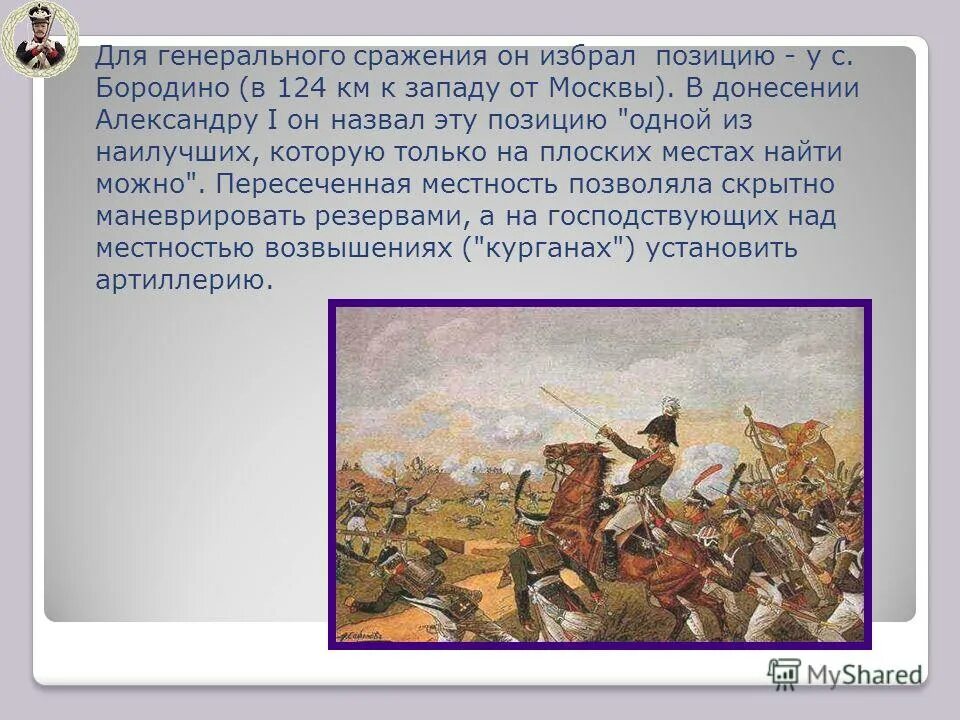 Для генерального сражения он избрал позицию - у с. Бородино (в 124 км к западу от Москвы). В донесении Александру I он назвал эту позицию "одной из наилучших, которую только на плоских местах найти можно". Пересеченная местность позволяла скрытно маневрировать резервами, а на господствующих над местностью возвышениях ("курганах") установить артиллерию.

MyShared